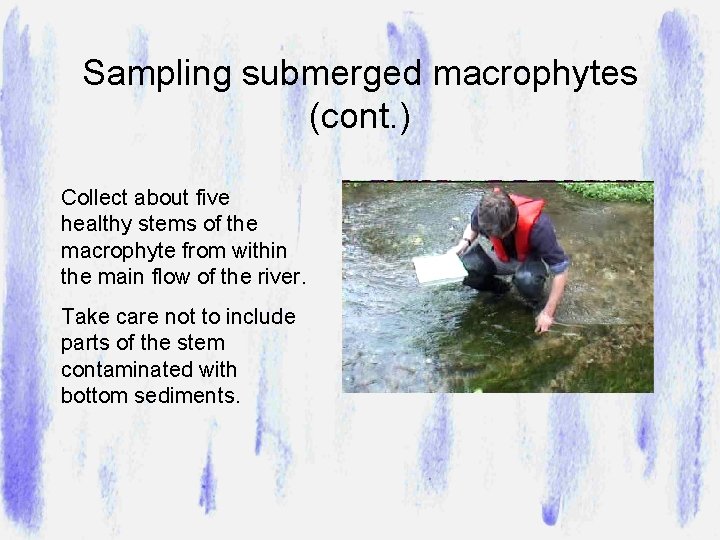 Sampling submerged macrophytes (cont.)

Collect about five healthy stems of the macrophyte from within the main flow of the river.

Take care not to include parts of the stem contaminated with bottom sediments.